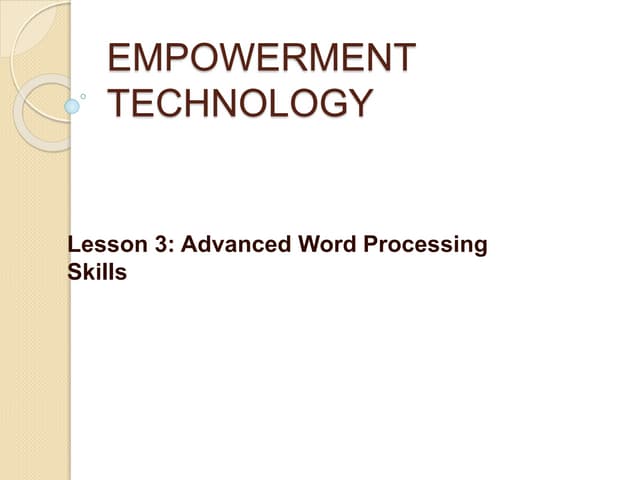 EMPOWERMENT TECHNOLOGY

Lesson 3: Advanced Word Processing Skills